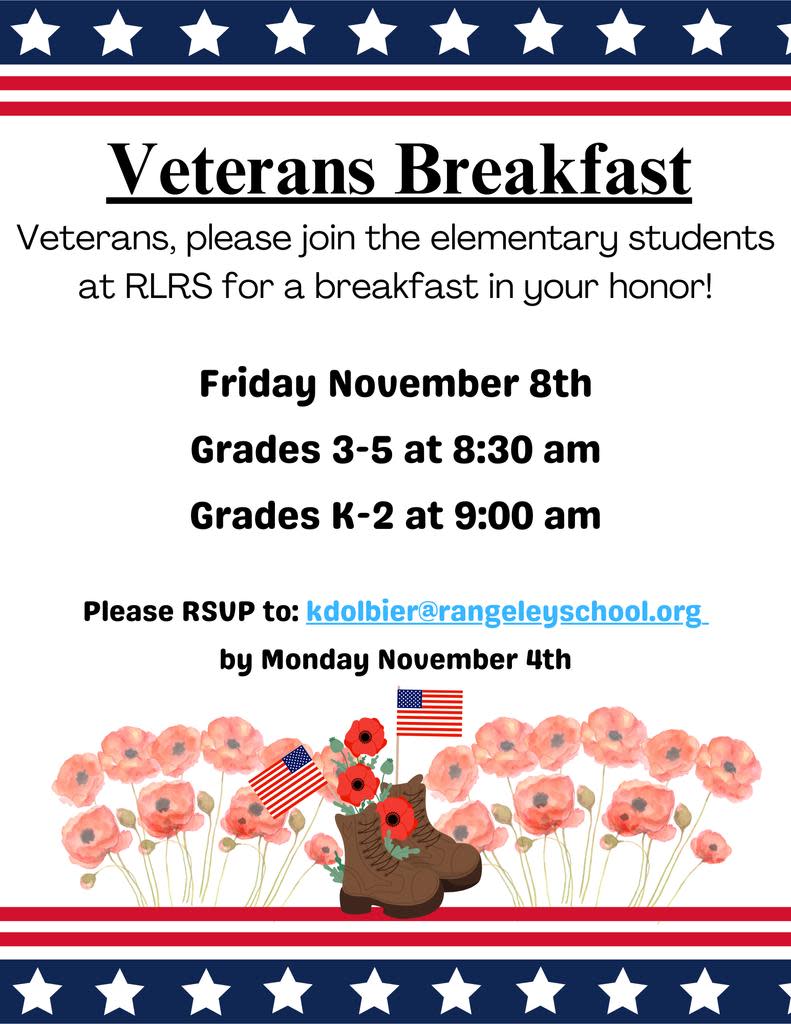 Veterans Breakfast

Veterans, please join the elementary students at RLRS for a breakfast in your honor!

Friday November 8th

Grades 3-5 at 8:30 am

Grades K-2 at 9:00 am

Please RSVP to: kdolbier@rangeleyschool.org

by Monday November 4th